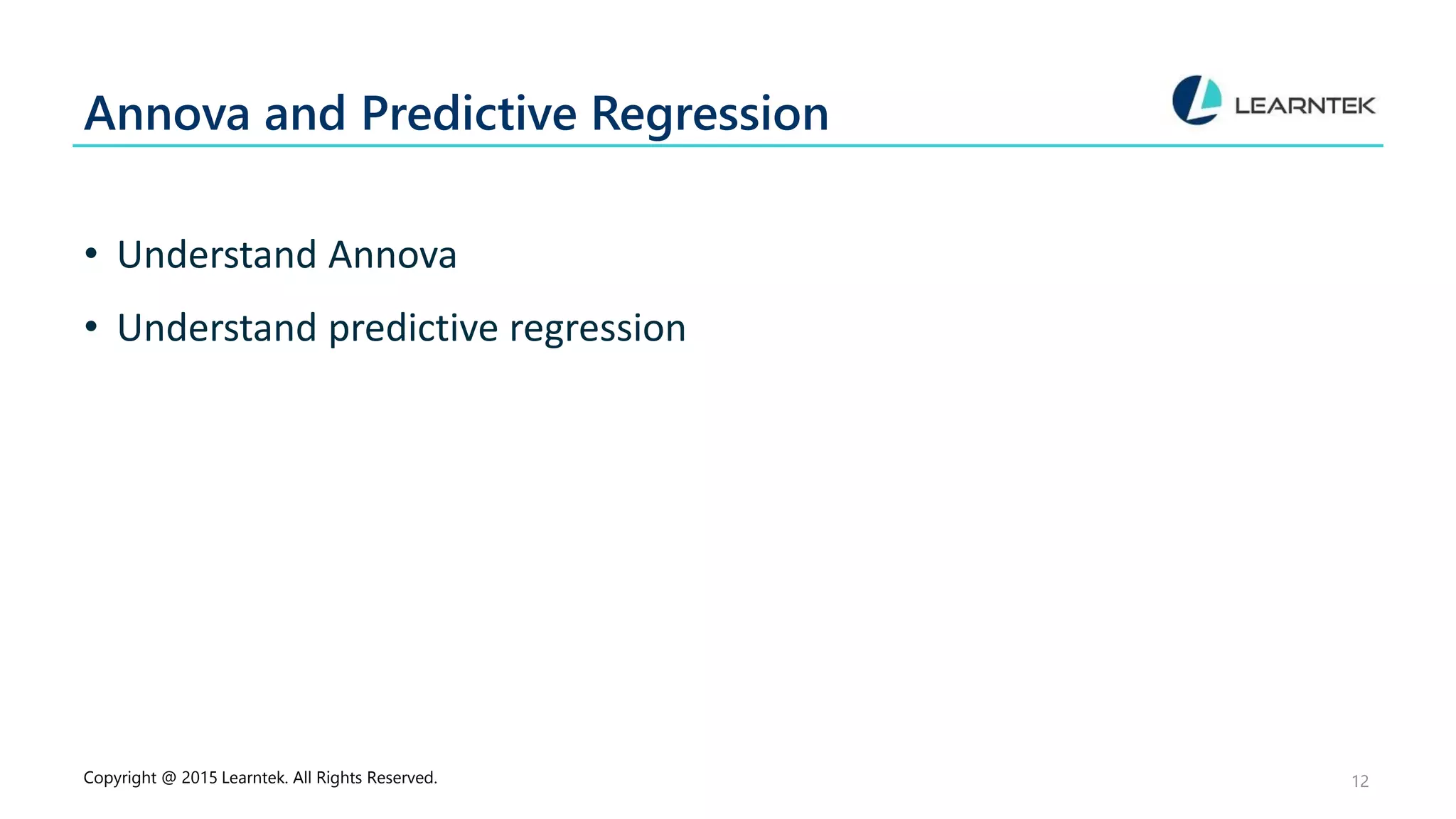 Annova and Predictive Regression

LEARNTEK

• Understand Annova
• Understand predictive regression

Copyright @ 2015 Learntek. All Rights Reserved.

12